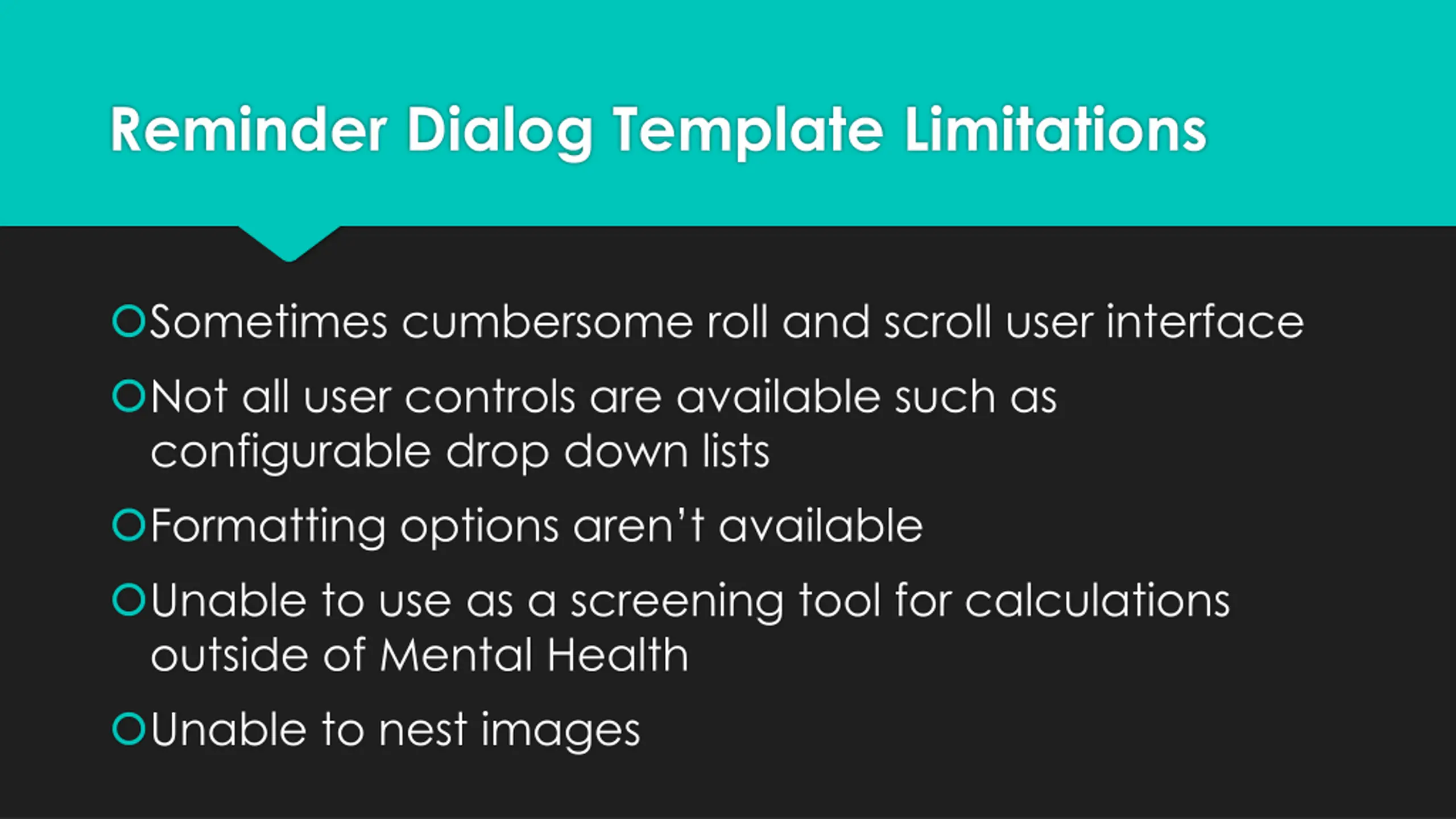 Reminder Dialog Template Limitations

Sometimes cumbersome roll and scroll user interface

Not all user controls are available such as configurable drop down lists

Formatting options aren't available

Unable to use as a screening tool for calculations outside of Mental Health

Unable to nest images